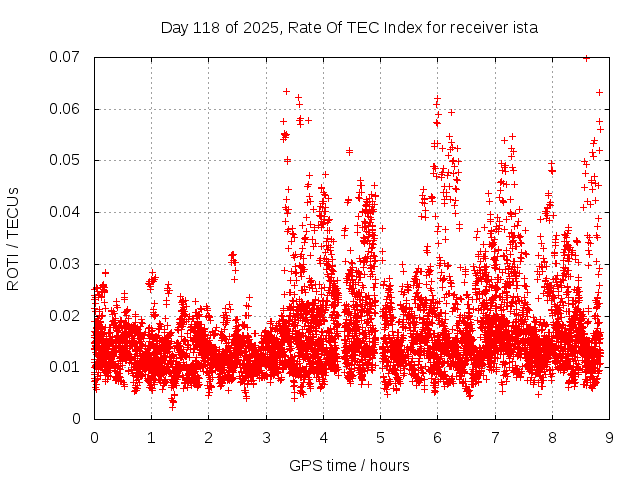 Day 118 of 2025, Rate Of TEC Index for receiver ista

ROTI / TECUs

0.07
0.06
0.05
0.04
0.03
0.02
0.01
0

0 1 2 3 4 5 6 7 8 9

GPS time / hours